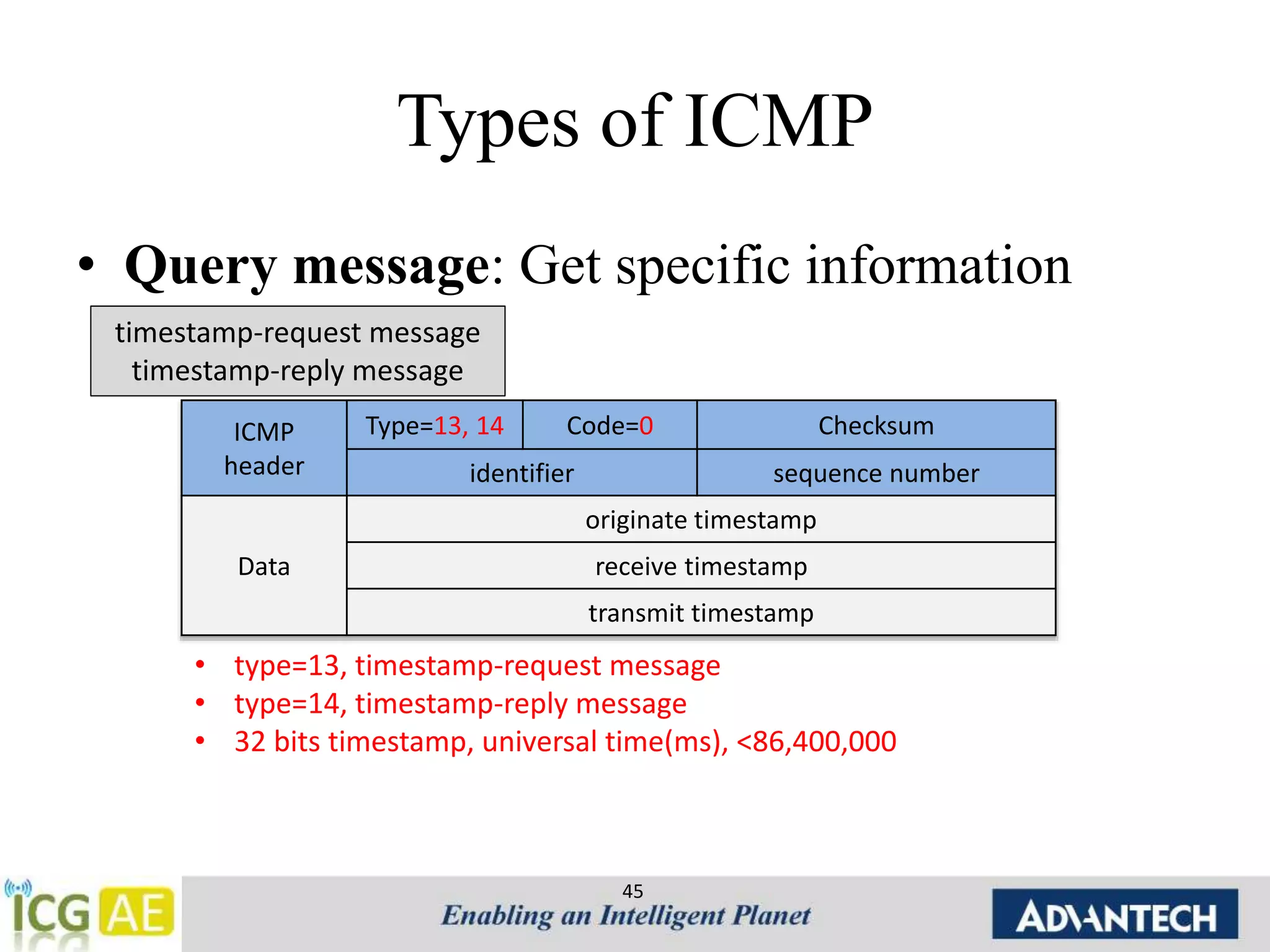 Types of ICMP

• Query message: Get specific information

timestamp-request message
timestamp-reply message

| ICMP header | Type=13, 14 | Code=0 | Checksum |
|---|---|---|---|
| | identifier | | sequence number |
| Data | originate timestamp | | |
| | receive timestamp | | |
| | transmit timestamp | | |

• type=13, timestamp-request message
• type=14, timestamp-reply message
• 32 bits timestamp, universal time(ms), <86,400,000

ICG AE
45
Enabling an Intelligent Planet
ADVANTECH